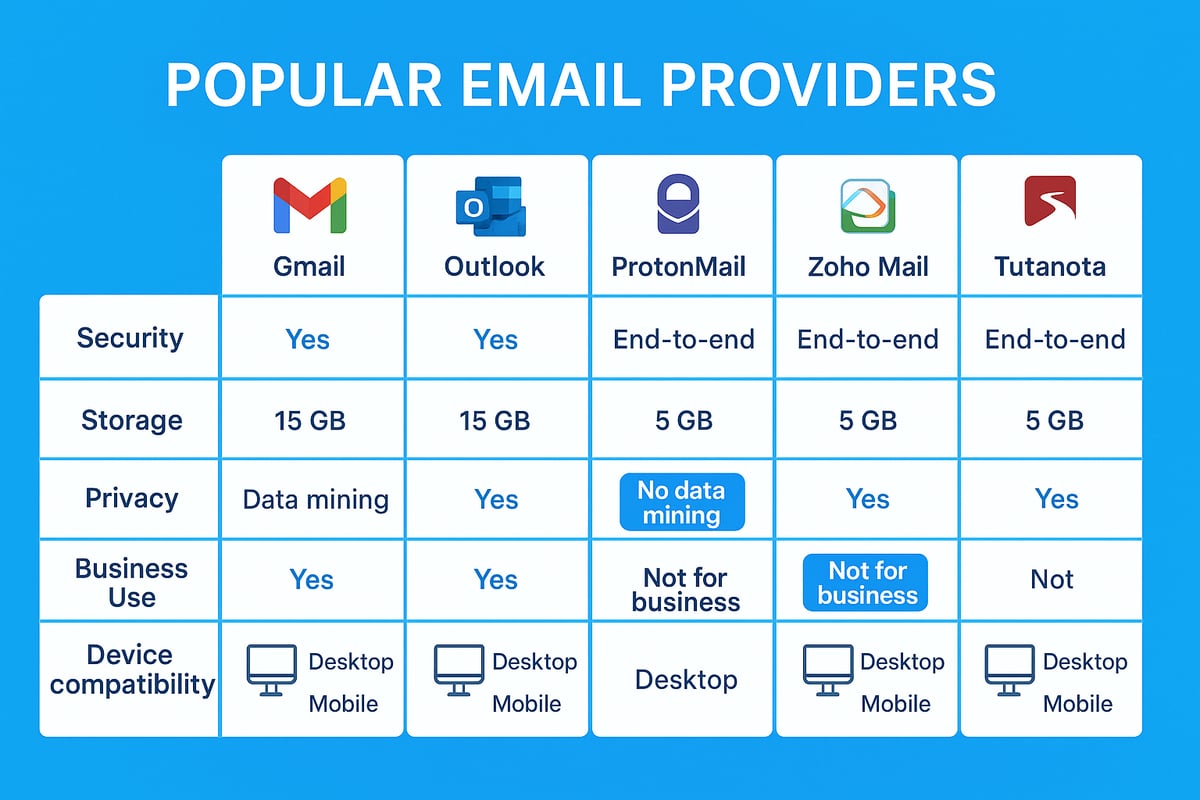 POPULAR EMAIL PROVIDERS

| | Gmail | Outlook | ProtonMail | Zoho Mail | Tutanota |
|---|---|---|---|---|---|
| Security | Yes | Yes | End-to-end | End-to-end | End-to-end |
| Storage | 15 GB | 15 GB | 5 GB | 5 GB | 5 GB |
| Privacy | Data mining | Yes | No data mining | Yes | Yes |
| Business Use | Yes | Yes | Not for business | Not for business | Not |
| Device compatibility | Desktop Mobile | Desktop Mobile | Desktop | Desktop Mobile | Desktop Mobile |